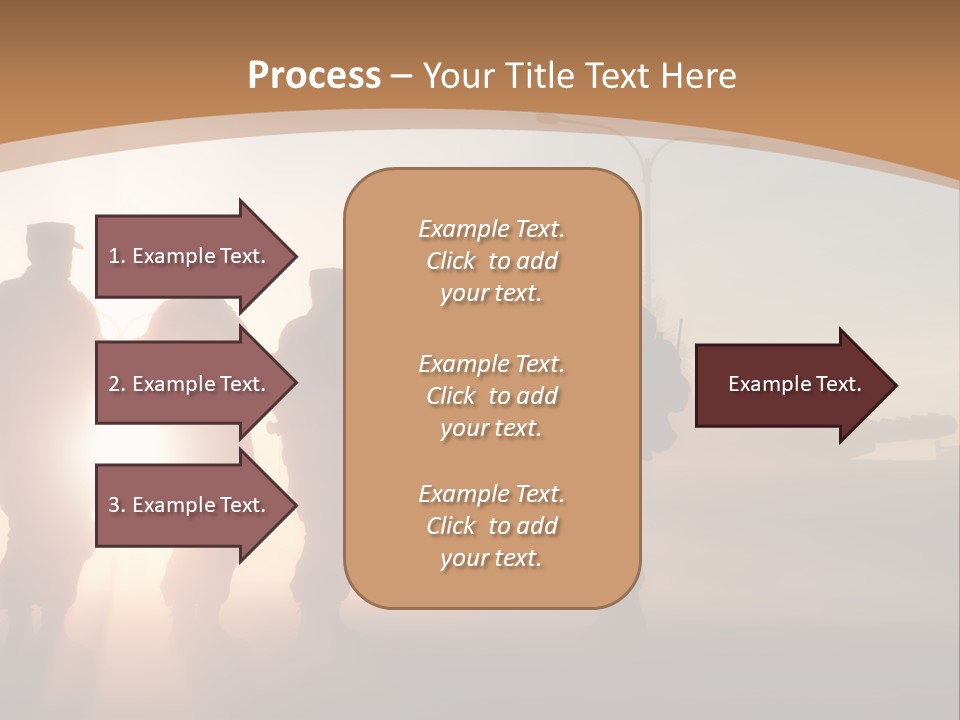 Process – Your Title Text Here

1. Example Text.

2. Example Text.

3. Example Text.

Example Text. Click to add your text.

Example Text. Click to add your text.

Example Text. Click to add your text.

Example Text.